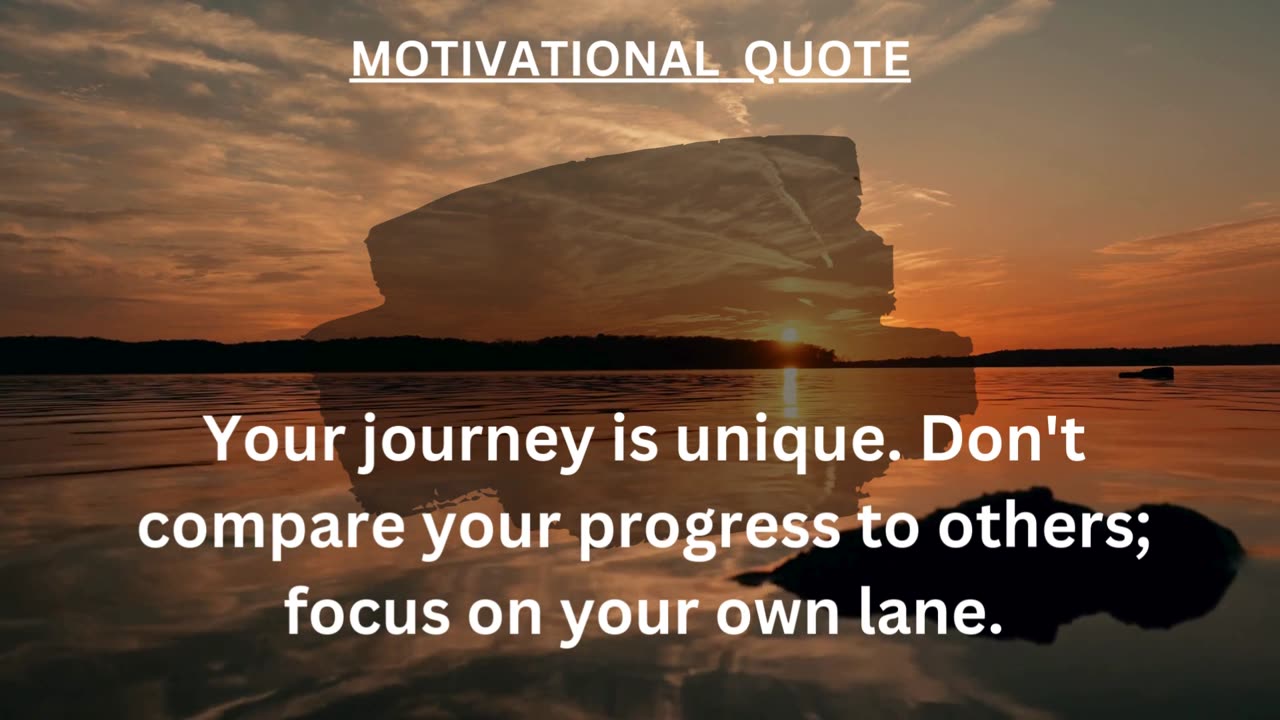 MOTIVATIONAL QUOTE

Your journey is unique. Don't compare your progress to others; focus on your own lane.